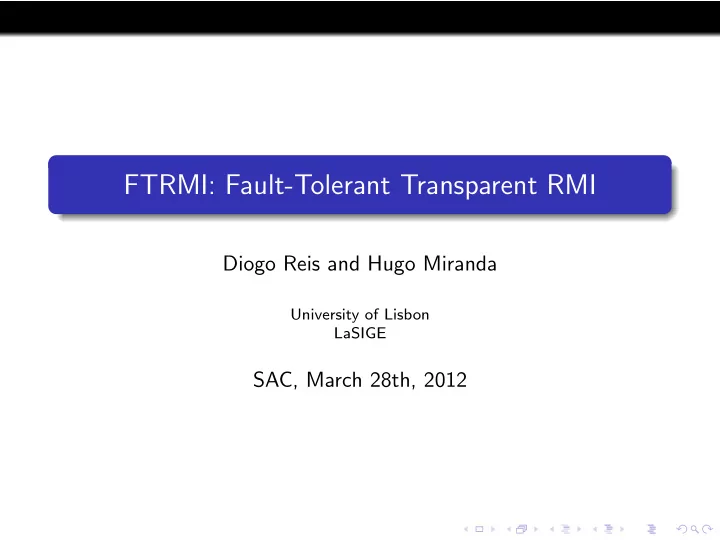 FTRMI: Fault-Tolerant Transparent RMI

Diogo Reis and Hugo Miranda

University of Lisbon
LaSIGE

SAC, March 28th, 2012